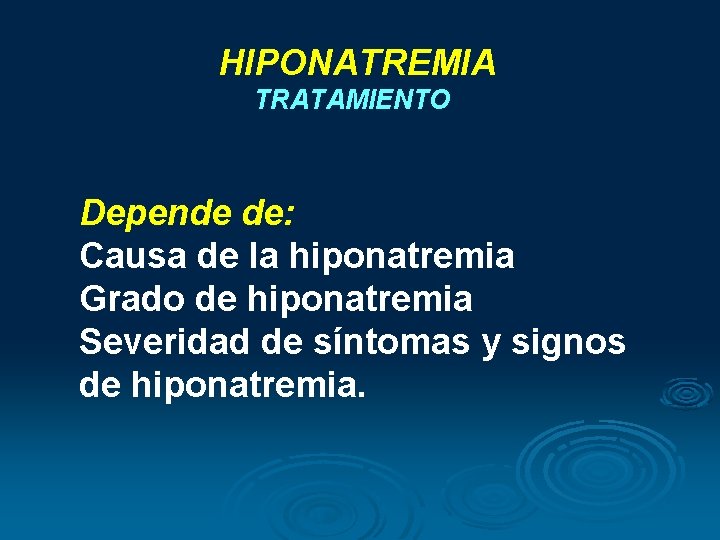 HIPONATREMIA
TRATAMIENTO

Depende de:
Causa de la hiponatremia
Grado de hiponatremia
Severidad de síntomas y signos de hiponatremia.